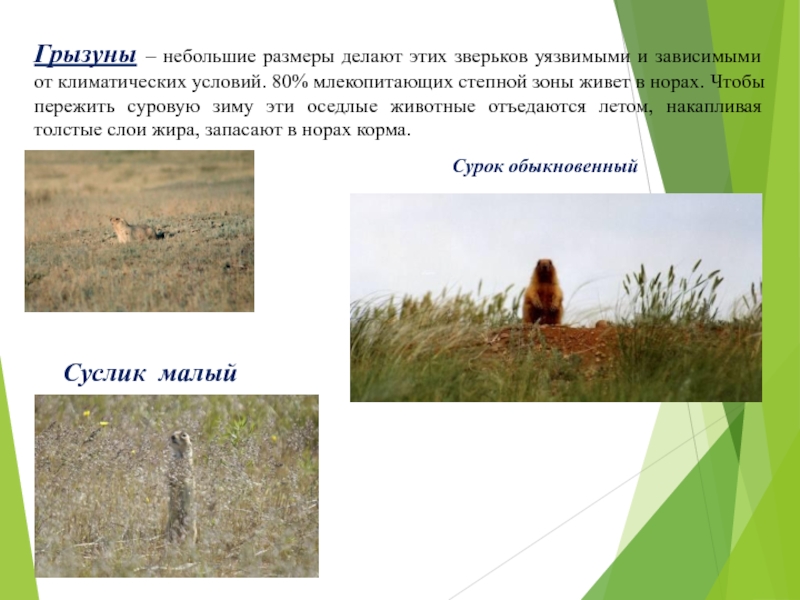 Грызуны – небольшие размеры делают этих зверьков уязвимыми и зависимыми от климатических условий. 80% млекопитающих степной зоны живет в норах. Чтобы пережить суровую зиму эти оседлые животные отъедаются летом, накапливая толстые слои жира, запасают в норах корма.

Сурок обыкновенный

Суслик малый